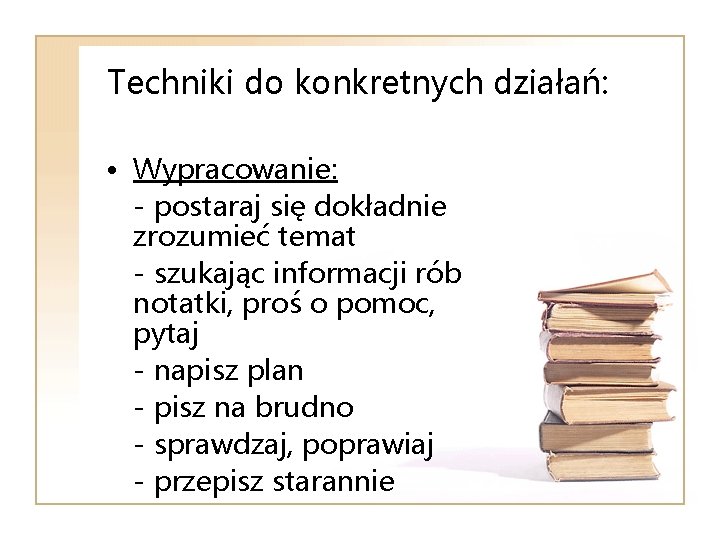 Techniki do konkretnych działań:

• Wypracowanie:
- postaraj się dokładnie zrozumieć temat
- szukając informacji rób notatki, proś o pomoc, pytaj
- napisz plan
- pisz na brudno
- sprawdzaj, poprawiaj
- przepisz starannie